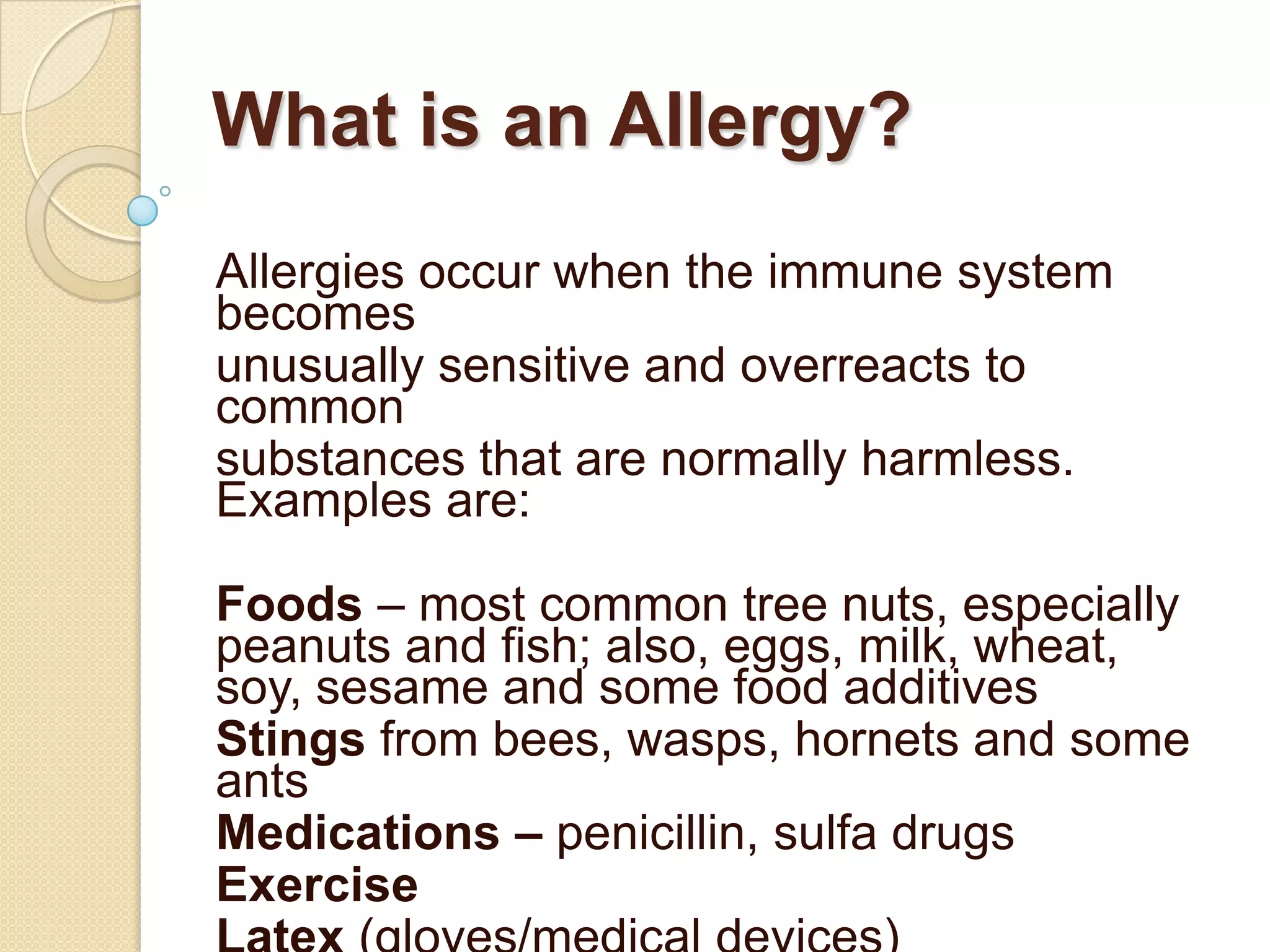 What is an Allergy?

Allergies occur when the immune system becomes unusually sensitive and overreacts to common substances that are normally harmless. Examples are:

Foods – most common tree nuts, especially peanuts and fish; also, eggs, milk, wheat, soy, sesame and some food additives
Stings from bees, wasps, hornets and some ants
Medications – penicillin, sulfa drugs
Exercise
Latex (gloves/medical devices)